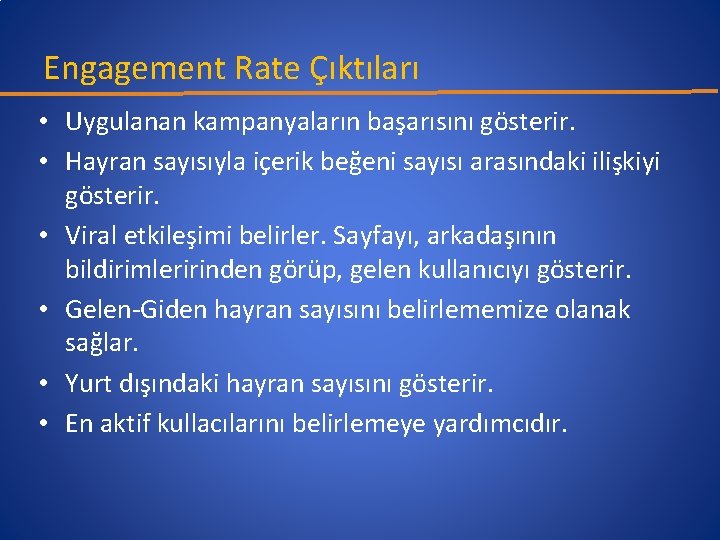 Engagement Rate Çıktıları

• Uygulanan kampanyaların başarısını gösterir.
• Hayran sayısıyla içerik beğeni sayısı arasındaki ilişkiyi gösterir.
• Viral etkileşimi belirler. Sayfayı, arkadaşının bildirimleririnden görüp, gelen kullanıcıyı gösterir.
• Gelen-Giden hayran sayısını belirlememize olanak sağlar.
• Yurt dışındaki hayran sayısını gösterir.
• En aktif kullacılarını belirlemeye yardımcıdır.